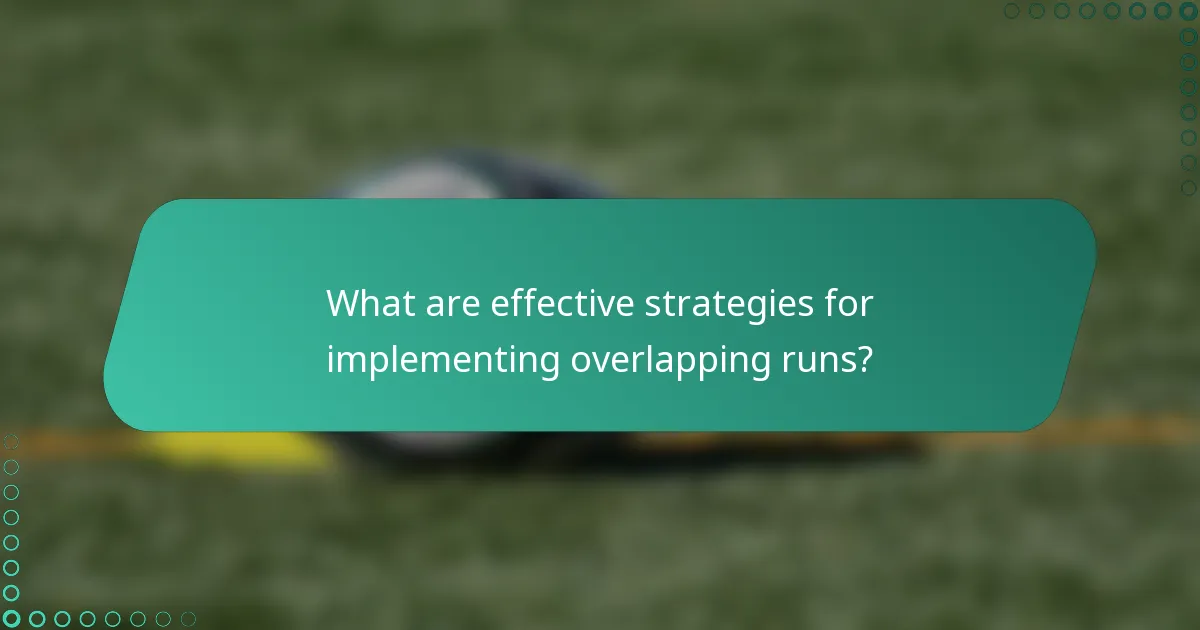 What are effective strategies for implementing overlapping runs?